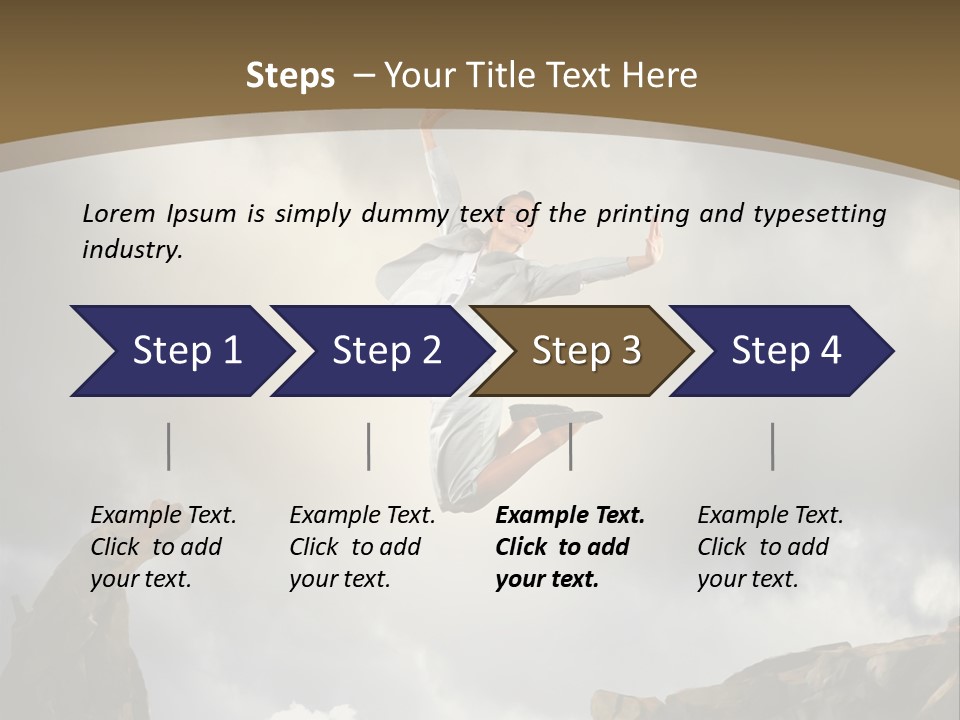 Steps – Your Title Text Here

Lorem Ipsum is simply dummy text of the printing and typesetting industry.

Step 1

Step 2

Step 3

Step 4

Example Text. Click to add your text.

Example Text. Click to add your text.

Example Text. Click to add your text.

Example Text. Click to add your text.